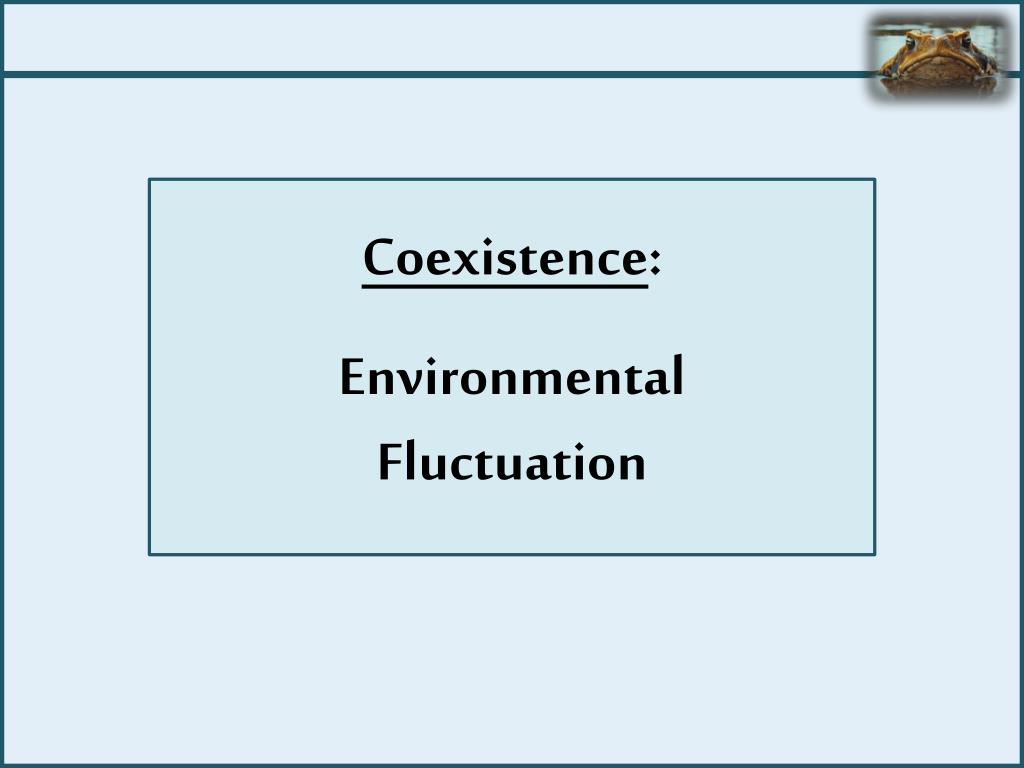 Coexistence:

Environmental Fluctuation